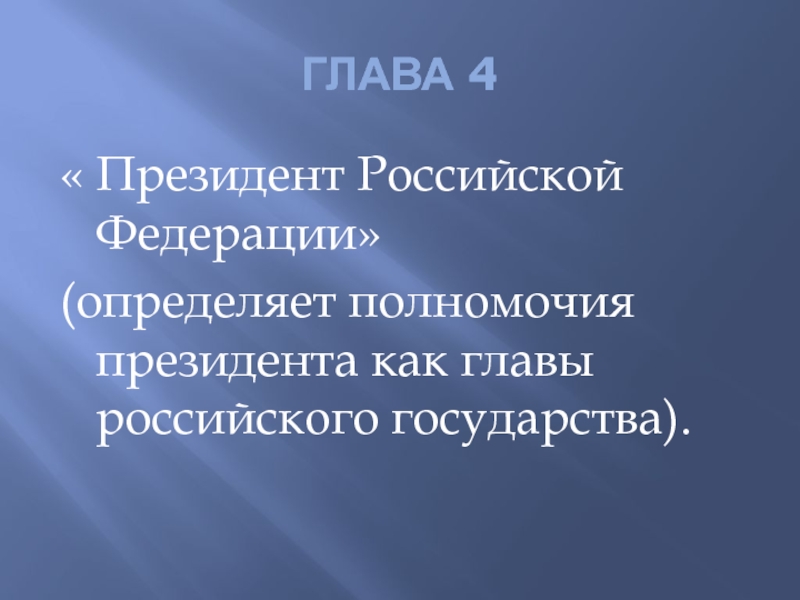 ГЛАВА 4

« Президент Российской Федерации»

(определяет полномочия президента как главы российского государства).